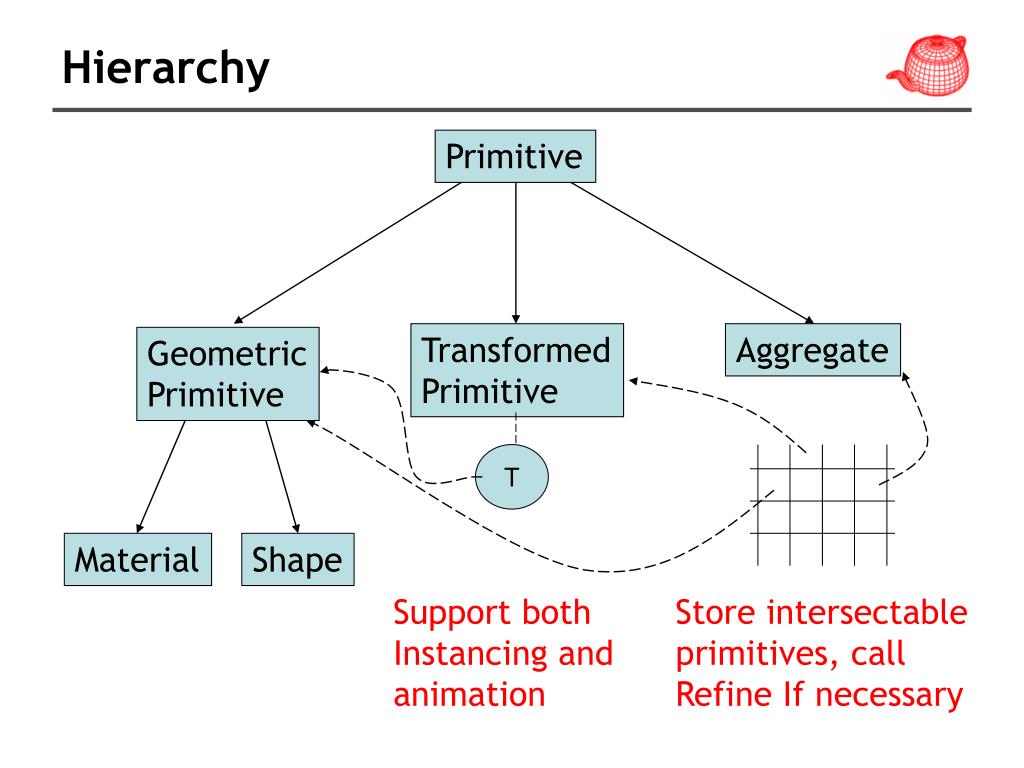 Hierarchy

Primitive

Geometric Primitive

Transformed Primitive

Aggregate

T

Material

Shape

Support both Instancing and animation

Store intersectable primitives, call Refine If necessary